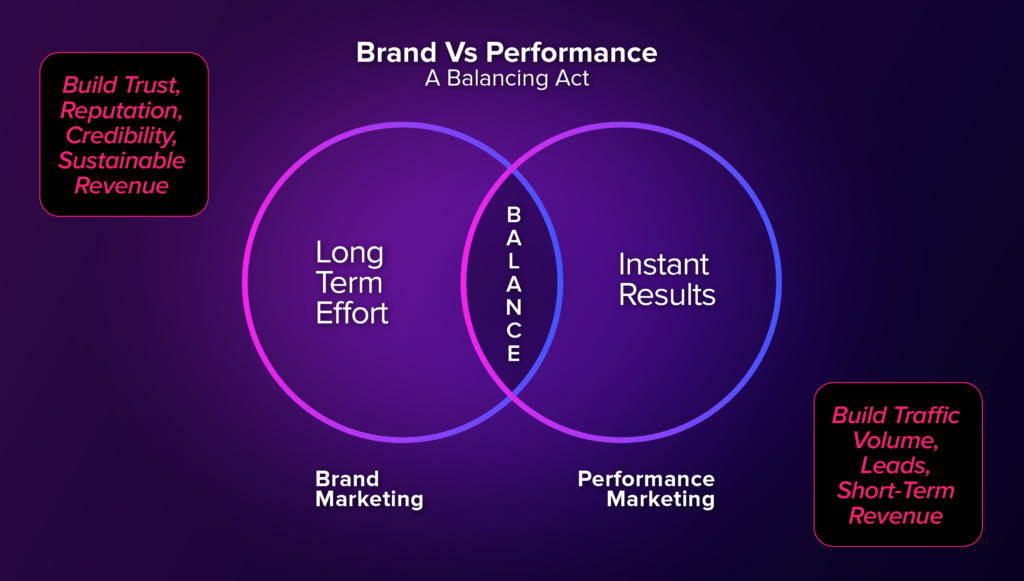 Brand Vs Performance
A Balancing Act

Build Trust, Reputation, Credibility, Sustainable Revenue

Long Term Effort

BALANCE

Instant Results

Brand Marketing

Performance Marketing

Build Traffic Volume, Leads, Short-Term Revenue